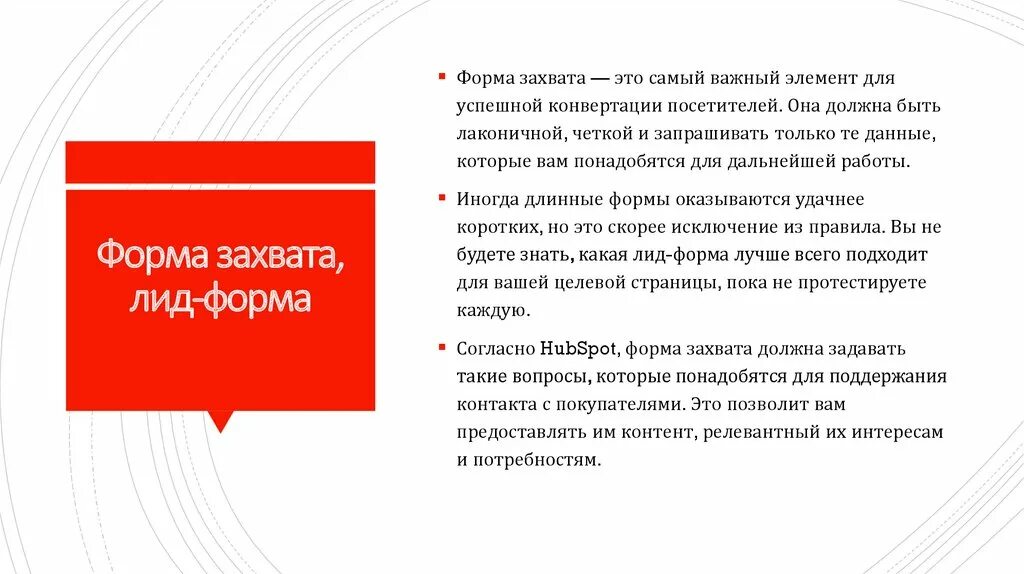 Форма захвата, лид-форма

▪ Форма захвата — это самый важный элемент для успешной конвертации посетителей. Она должна быть лаконичной, четкой и запрашивать только те данные, которые вам понадобятся для дальнейшей работы.

▪ Иногда длинные формы оказываются удачнее коротких, но это скорее исключение из правила. Вы не будете знать, какая лид-форма лучше всего подходит для вашей целевой страницы, пока не протестируете каждую.

▪ Согласно HubSpot, форма захвата должна задавать такие вопросы, которые понадобятся для поддержания контакта с покупателями. Это позволит вам предоставлять им контент, релевантный их интересам и потребностям.